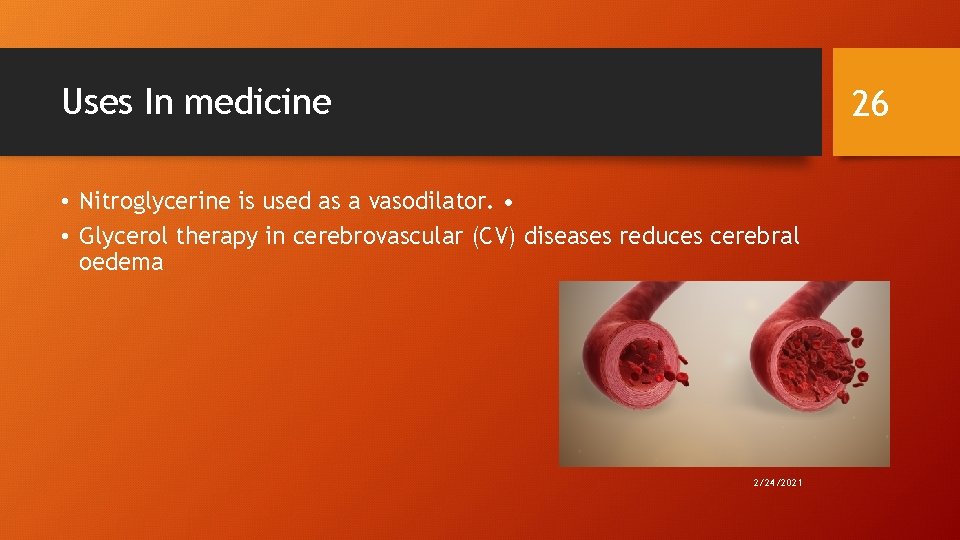 Uses In medicine

26

• Nitroglycerine is used as a vasodilator. •
• Glycerol therapy in cerebrovascular (CV) diseases reduces cerebral oedema

2/24/2021